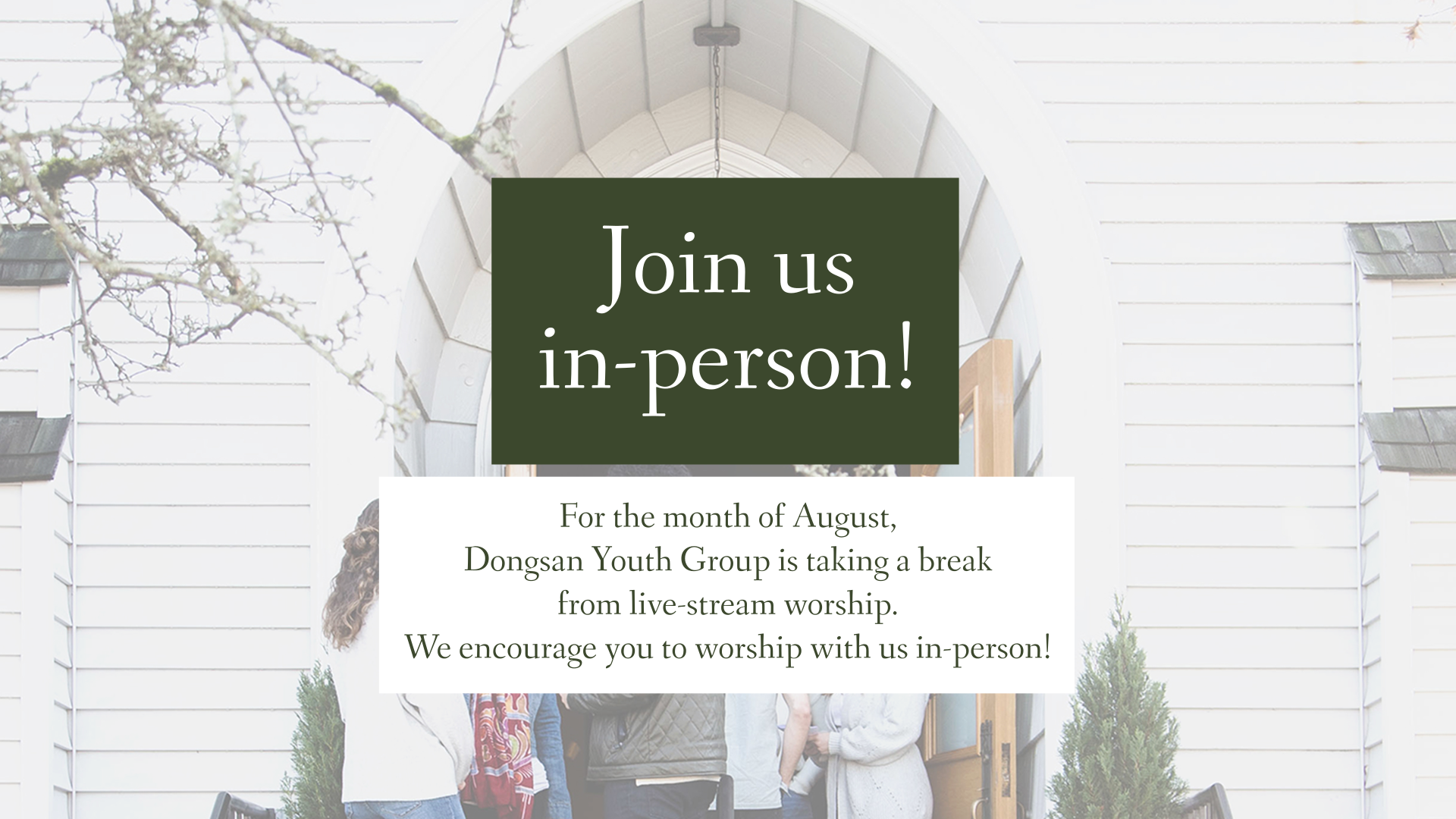 Join us in-person!

For the month of August, Dongsan Youth Group is taking a break from live-stream worship. We encourage you to worship with us in-person!